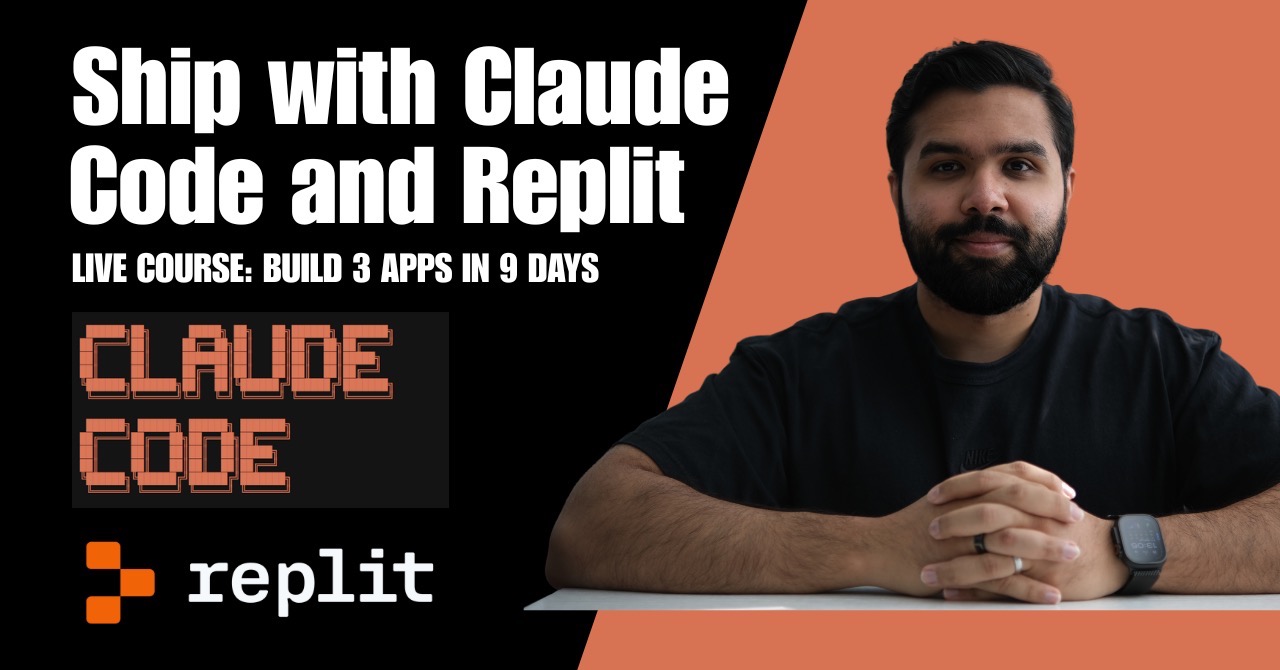 Ship with Claude Code and Replit

LIVE COURSE: BUILD 3 APPS IN 9 DAYS

CLAUDE
CODE

replit